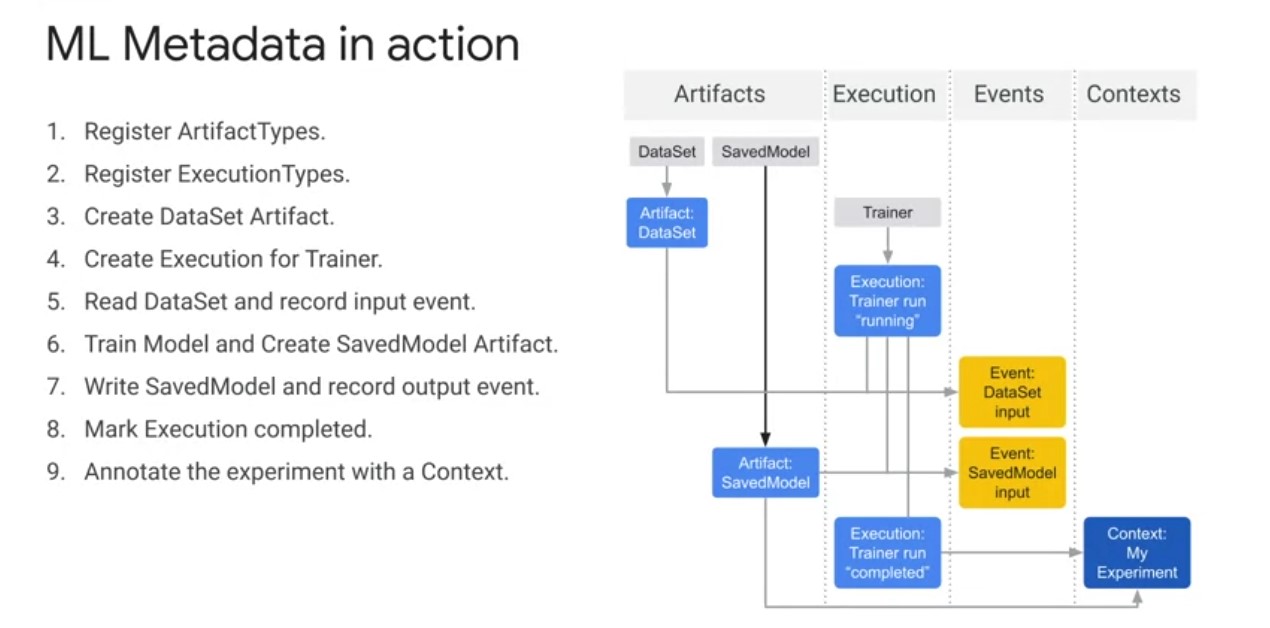 ML Metadata in action

1. Register ArtifactTypes.
2. Register ExecutionTypes.
3. Create DataSet Artifact.
4. Create Execution for Trainer.
5. Read DataSet and record input event.
6. Train Model and Create SavedModel Artifact.
7. Write SavedModel and record output event.
8. Mark Execution completed.
9. Annotate the experiment with a Context.

Artifacts
Execution
Events
Contexts

DataSet
SavedModel
Artifact: DataSet
Trainer
Execution: Trainer run "running"
Event: DataSet input
Artifact: SavedModel
Event: SavedModel input
Execution: Trainer run "completed"
Context: My Experiment